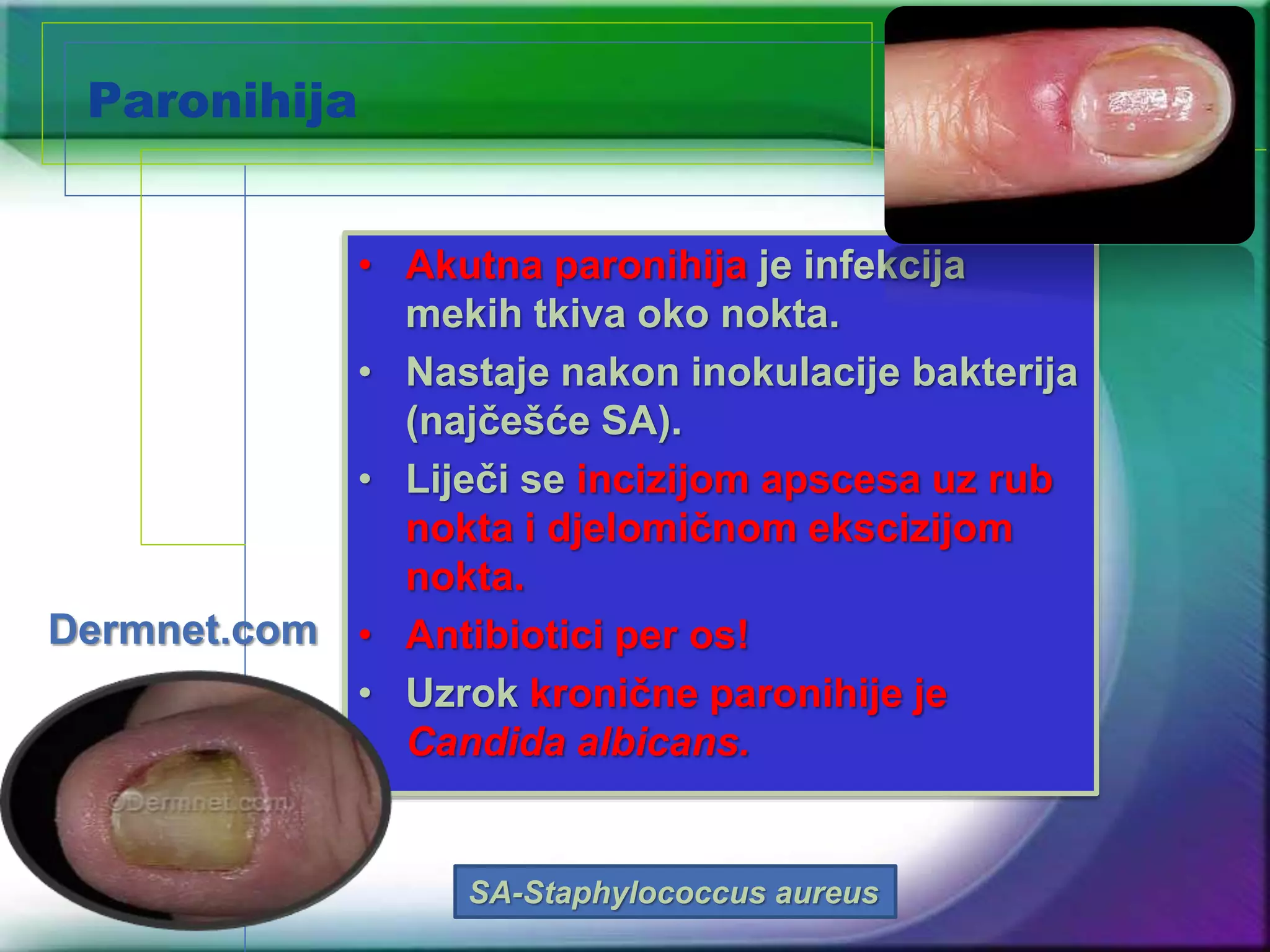 Paronihija

• Akutna paronihija je infekcija mekih tkiva oko nokta.
• Nastaje nakon inokulacije bakterija (najčešće SA).
• Liječi se incizijom apscesa uz rub nokta i djelomičnom ekscizijom nokta.
• Antibiotici per os!
• Uzrok kronične paronihije je Candida albicans.

Dermnet.com

©Dermnet.com

SA-Staphylococcus aureus